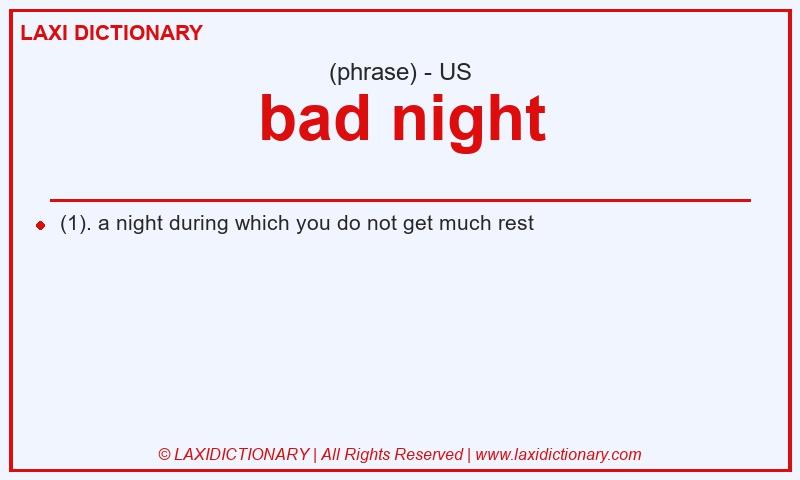 LAXI DICTIONARY

(phrase) - US

bad night

(1). a night during which you do not get much rest

© LAXIDICTIONARY | All Rights Reserved | www.laxidictionary.com